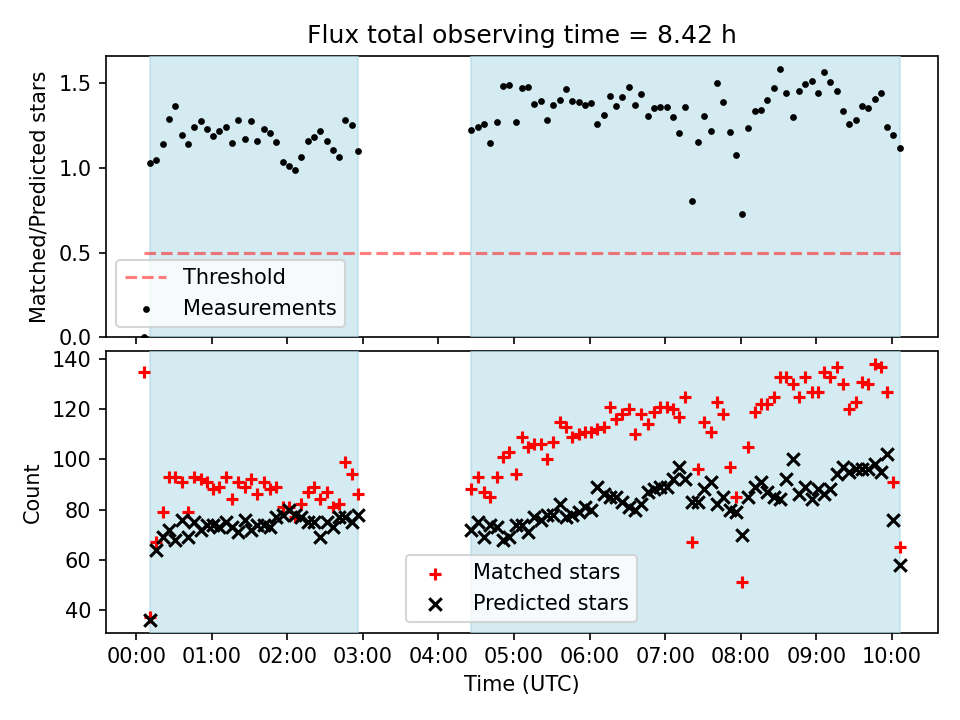 Flux total observing time = 8.42 h

Matched/Predicted stars

1.5
1.0
0.5
0.0

Threshold
Measurements

Count

140
120
100
80
60
40

Matched stars
Predicted stars

00:00 01:00 02:00 03:00 04:00 05:00 06:00 07:00 08:00 09:00 10:00

Time (UTC)